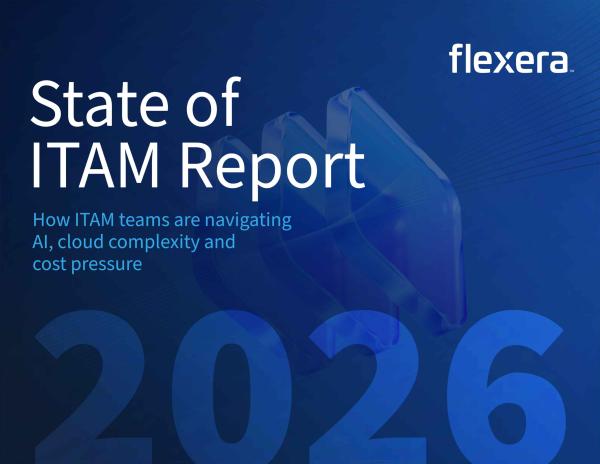 flexera

State of ITAM Report

How ITAM teams are navigating AI, cloud complexity and cost pressure

2026